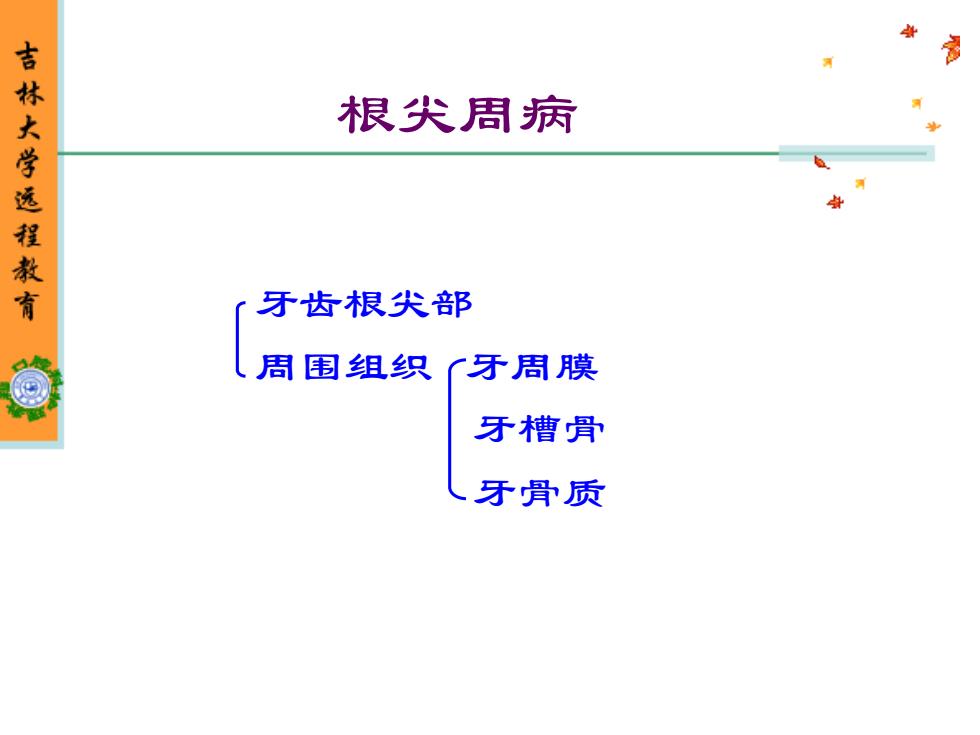 吉林大学远程教育

根尖周病

牙齿根尖部
周围组织 牙周膜
牙槽骨
牙骨质